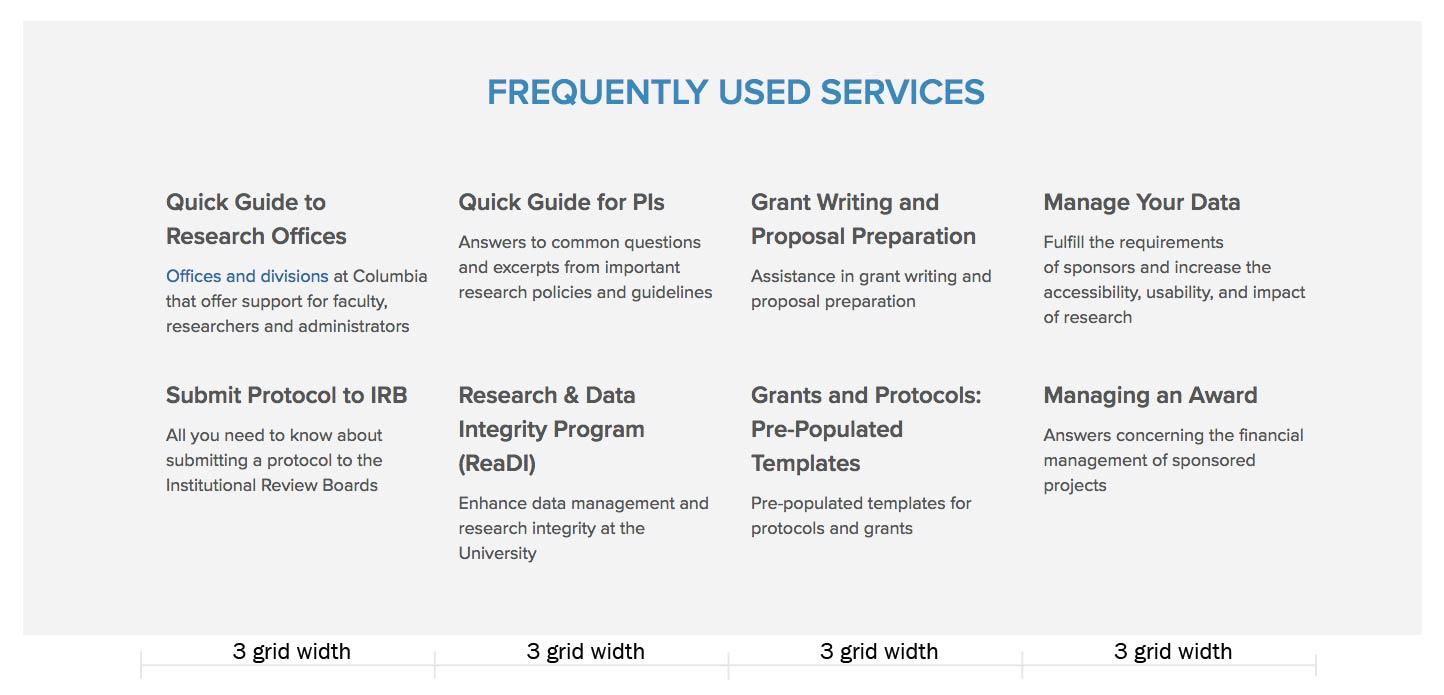 FREQUENTLY USED SERVICES

Quick Guide to Research Offices

Offices and divisions at Columbia that offer support for faculty, researchers and administrators

Quick Guide for PIs

Answers to common questions and excerpts from important research policies and guidelines

Grant Writing and Proposal Preparation

Assistance in grant writing and proposal preparation

Manage Your Data

Fulfill the requirements of sponsors and increase the accessibility, usability, and impact of research

Submit Protocol to IRB

All you need to know about submitting a protocol to the Institutional Review Boards

Research & Data Integrity Program (ReaDI)

Enhance data management and research integrity at the University

Grants and Protocols: Pre-Populated Templates

Pre-populated templates for protocols and grants

Managing an Award

Answers concerning the financial management of sponsored projects

3 grid width

3 grid width

3 grid width

3 grid width